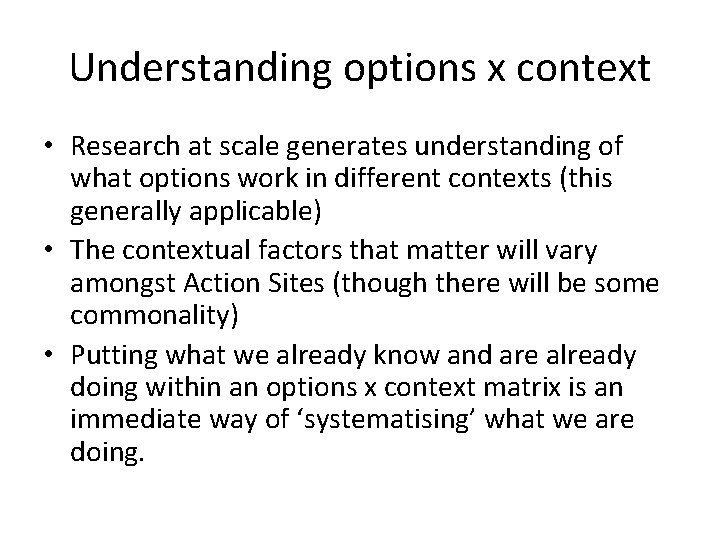 Understanding options x context

• Research at scale generates understanding of what options work in different contexts (this generally applicable)
• The contextual factors that matter will vary amongst Action Sites (though there will be some commonality)
• Putting what we already know and are already doing within an options x context matrix is an immediate way of ‘systematising’ what we are doing.